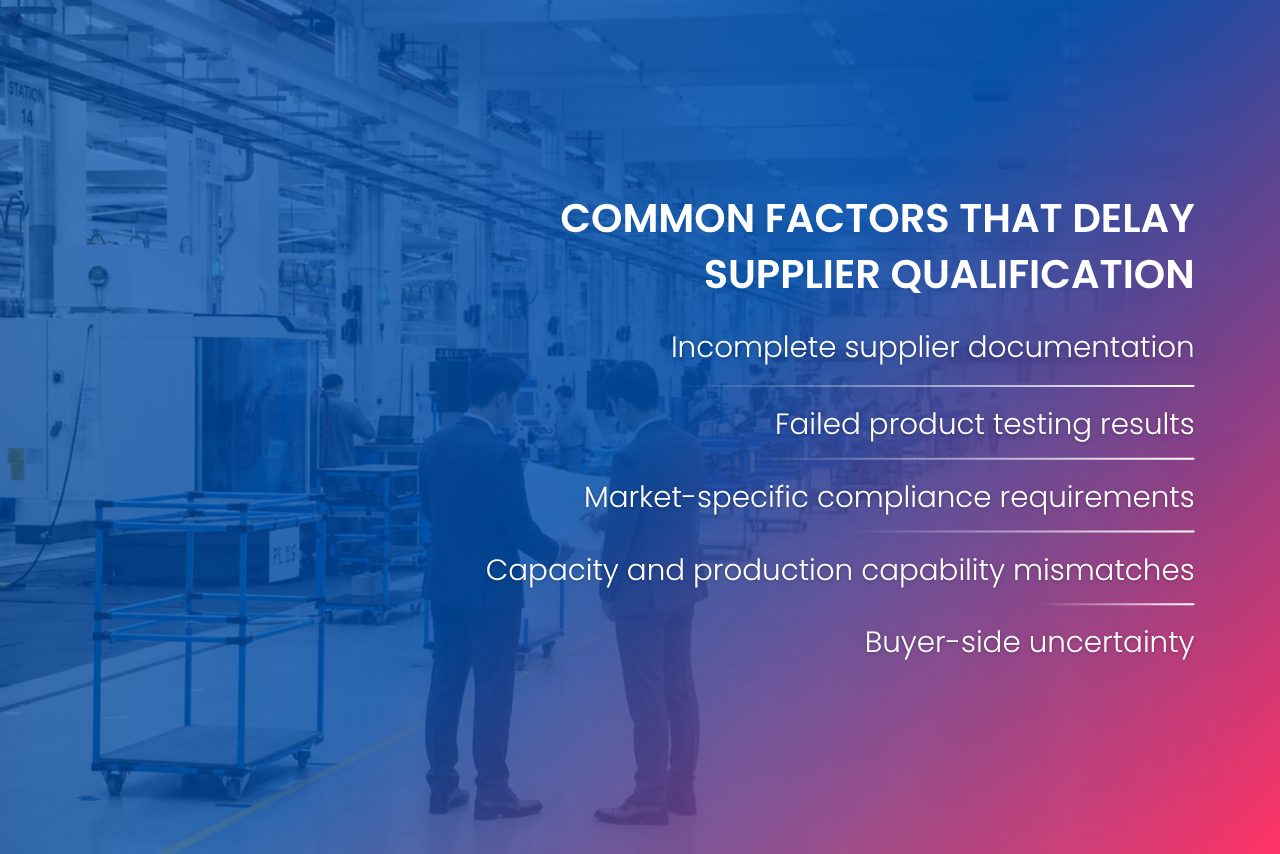 STATION 14

STATION 15

COMMON FACTORS THAT DELAY SUPPLIER QUALIFICATION

Incomplete supplier documentation

Failed product testing results

Market-specific compliance requirements

Capacity and production capability mismatches

Buyer-side uncertainty